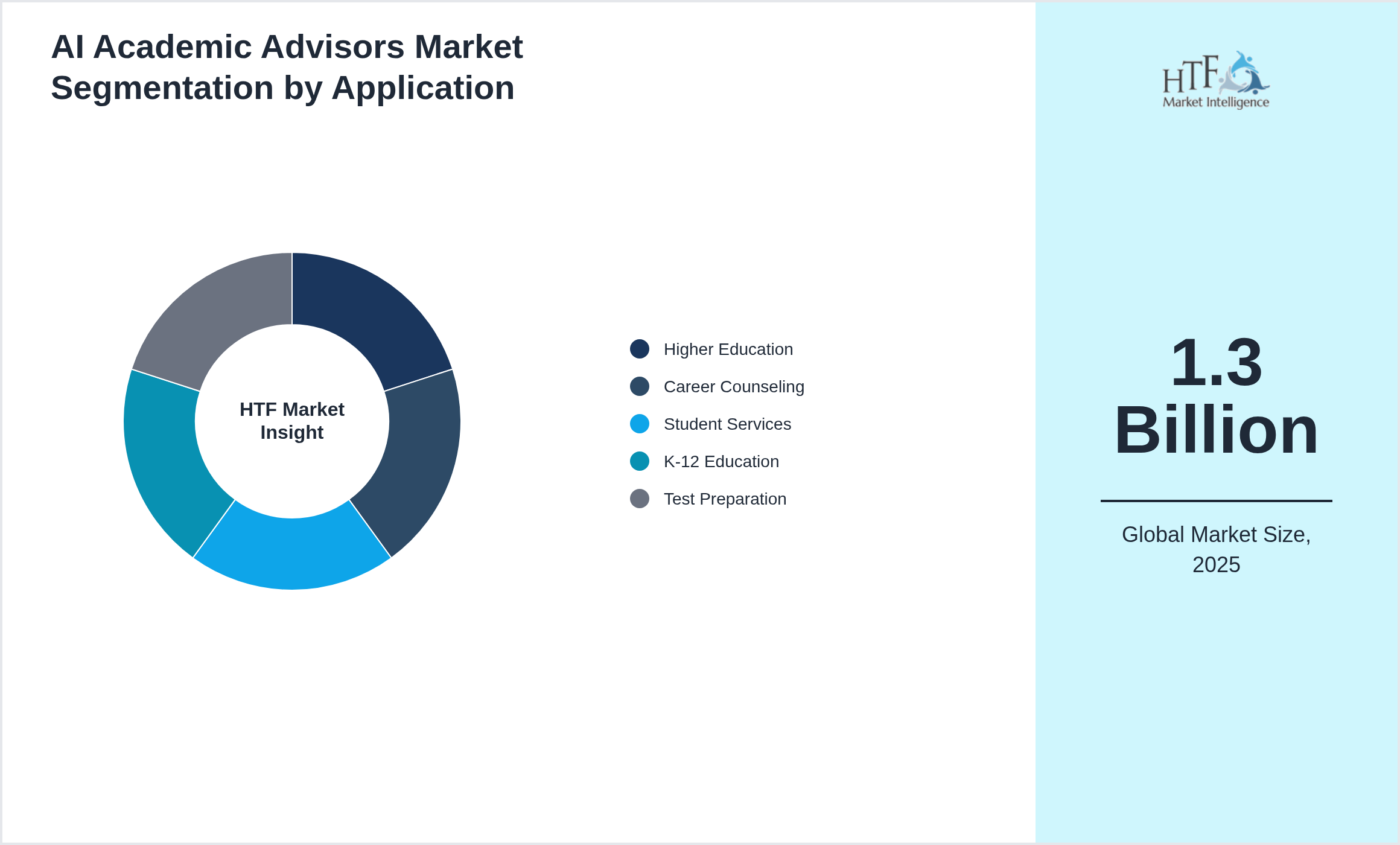 AI Academic Advisors Market Segmentation by Application

HTF Market Insight

Higher Education
Career Counseling
Student Services
K-12 Education
Test Preparation

HTF Market Intelligence

1.3 Billion

Global Market Size, 2025